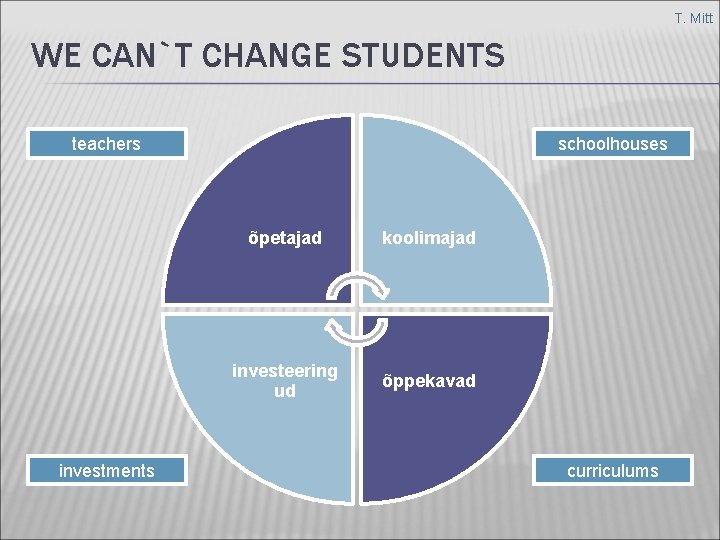 T. Mitt

WE CAN`T CHANGE STUDENTS

teachers

schoolhouses

õpetajad

koolimajad

investeering ud

õppekavad

investments

curriculums